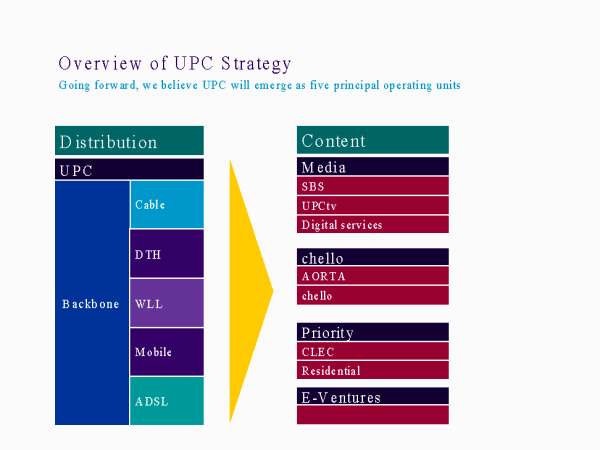 Overview of UPC Strategy

Going forward, we believe UPC will emerge as five principal operating units

Distribution

UPC

Backbone

Cable

DTH

WLL

Mobile

ADSL

Content

Media

SBS

UPCtv

Digital services

chello

AORTA

chello

Priority

CLEC

Residential

E-Ventures